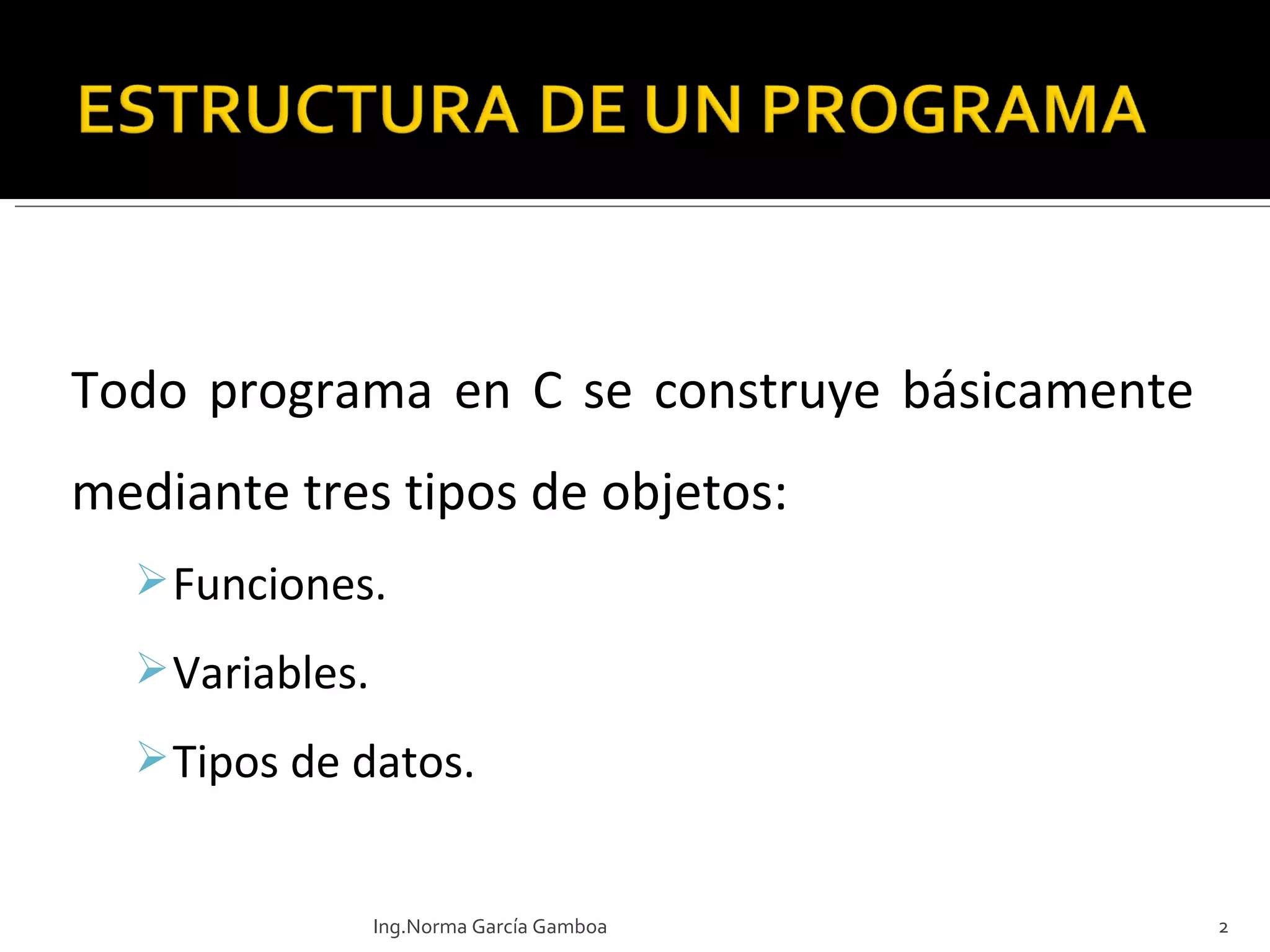 ESTRUCTURA DE UN PROGRAMA

Todo programa en C se construye básicamente mediante tres tipos de objetos:

Funciones.

Variables.

Tipos de datos.

Ing.Norma García Gamboa

2